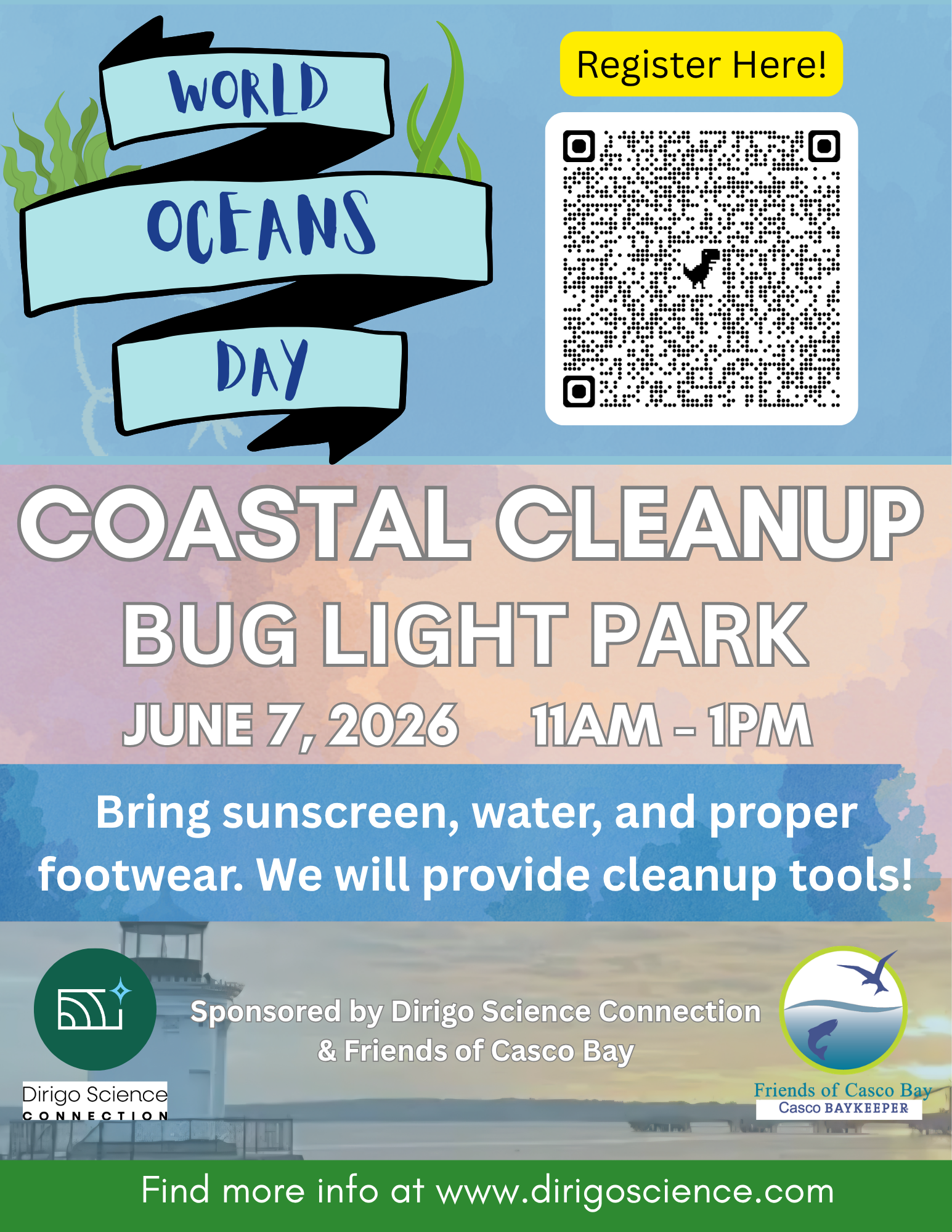 WORLD OCEANS DAY

Register Here!

COASTAL CLEANUP
BUG LIGHT PARK
JUNE 7, 2026 11AM - 1PM

Bring sunscreen, water, and proper footwear. We will provide cleanup tools!

Dirigo Science CONNECTION

Sponsored by Dirigo Science Connection & Friends of Casco Bay

Friends of Casco Bay
Casco BAYKEEPER

Find more info at www.dirigoscience.com